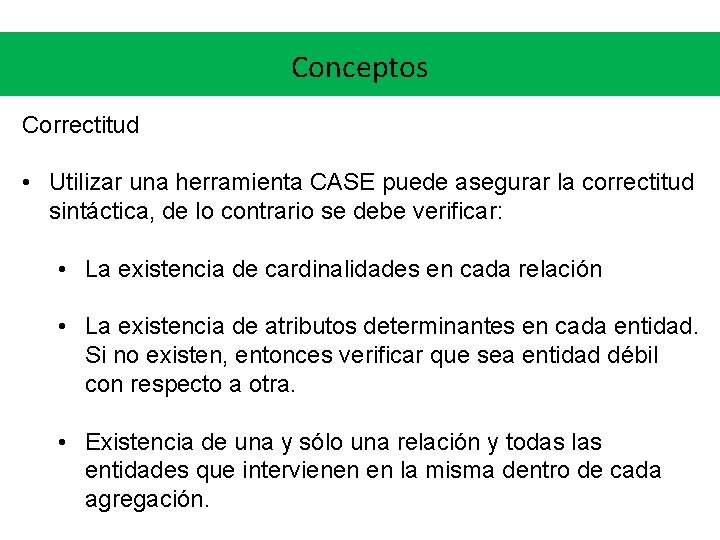 Conceptos

Correctitud

• Utilizar una herramienta CASE puede asegurar la correctitud sintáctica, de lo contrario se debe verificar:

• La existencia de cardinalidades en cada relación

• La existencia de atributos determinantes en cada entidad. Si no existen, entonces verificar que sea entidad débil con respecto a otra.

• Existencia de una y sólo una relación y todas las entidades que intervienen en la misma dentro de cada agregación.